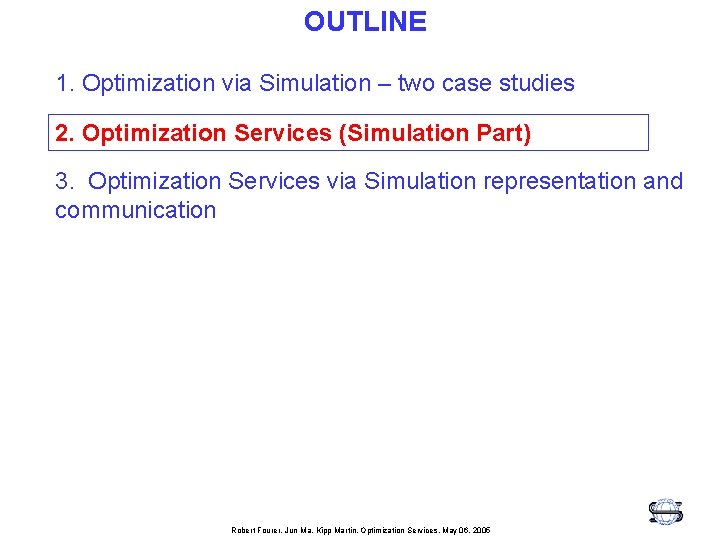 OUTLINE

1. Optimization via Simulation – two case studies

2. Optimization Services (Simulation Part)

3. Optimization Services via Simulation representation and communication

Robert Fourer, Jun Ma, Kipp Martin, Optimization Services, May 06, 2005